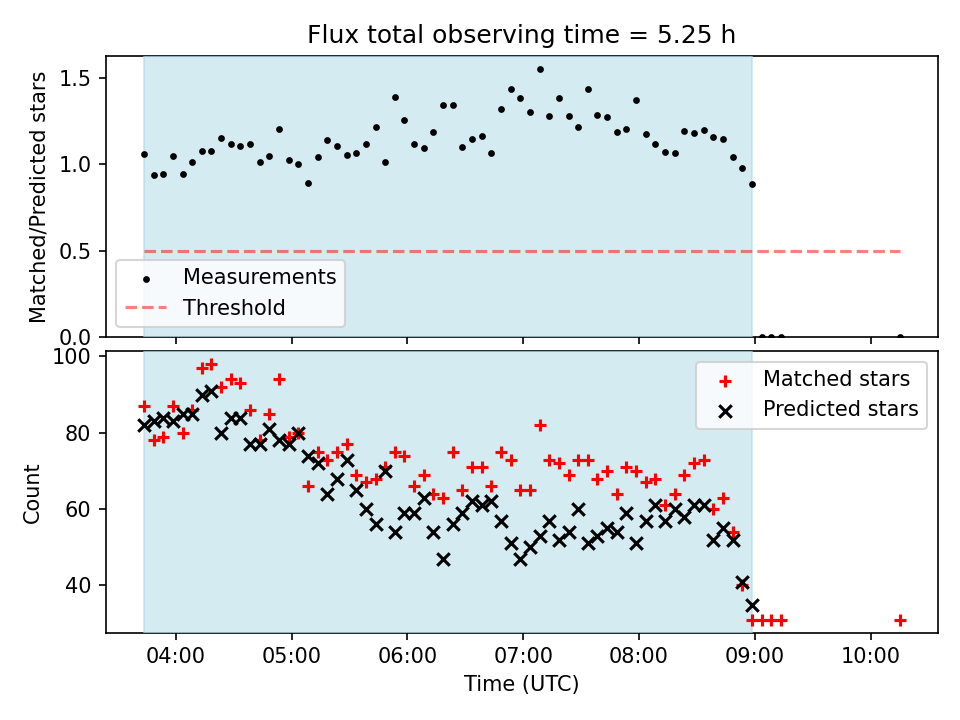 Flux total observing time = 5.25 h

Matched/Predicted stars

1.5
1.0
0.5
0.0

Measurements
Threshold

Count

100
80
60
40

Matched stars
Predicted stars

04:00
05:00
06:00
07:00
08:00
09:00
10:00

Time (UTC)